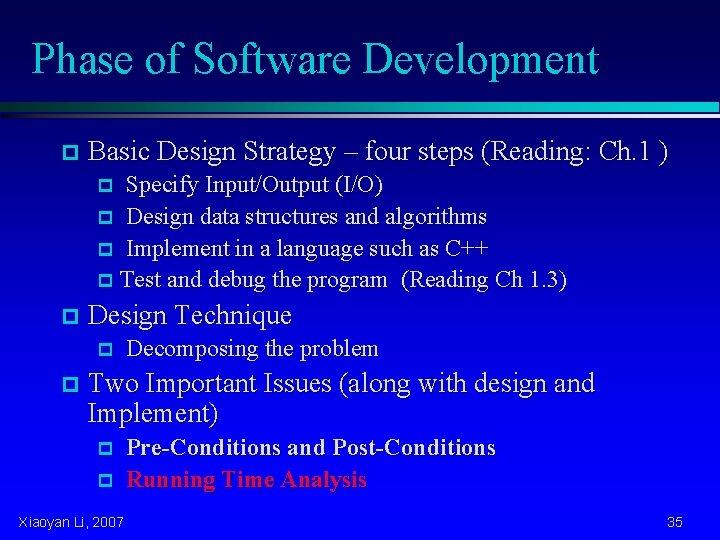 Phase of Software Development

Basic Design Strategy – four steps (Reading: Ch.1 )
Specify Input/Output (I/O)
Design data structures and algorithms
Implement in a language such as C++
Test and debug the program (Reading Ch 1.3)

Design Technique
Decomposing the problem

Two Important Issues (along with design and Implement)
Pre-Conditions and Post-Conditions
Running Time Analysis

Xiaoyan Li, 2007

35